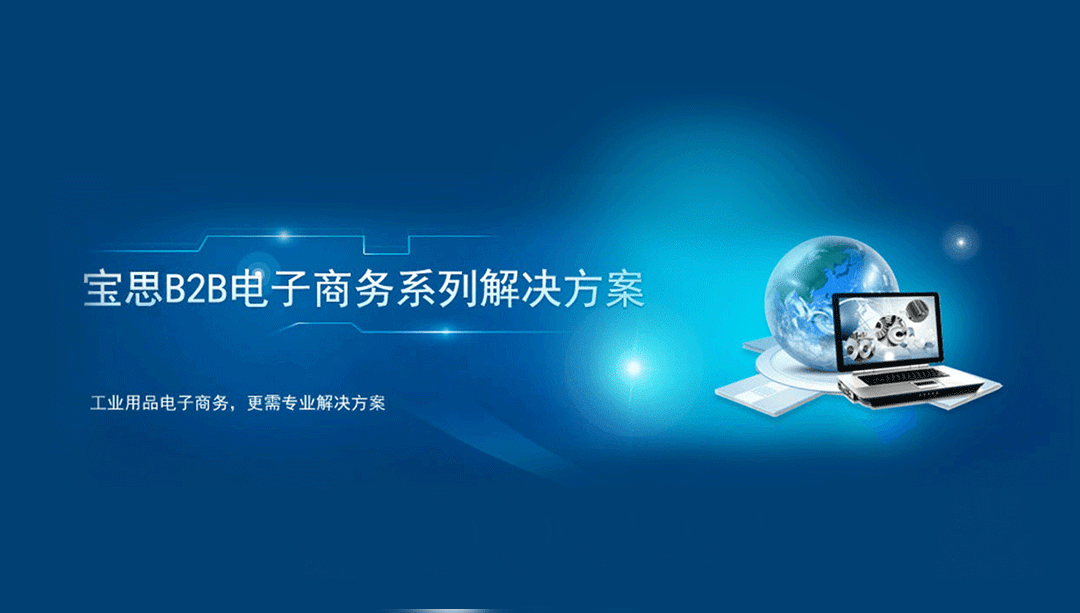 宝思B2B电子商务系列解决方案

工业用品电子商务，更需专业解决方案